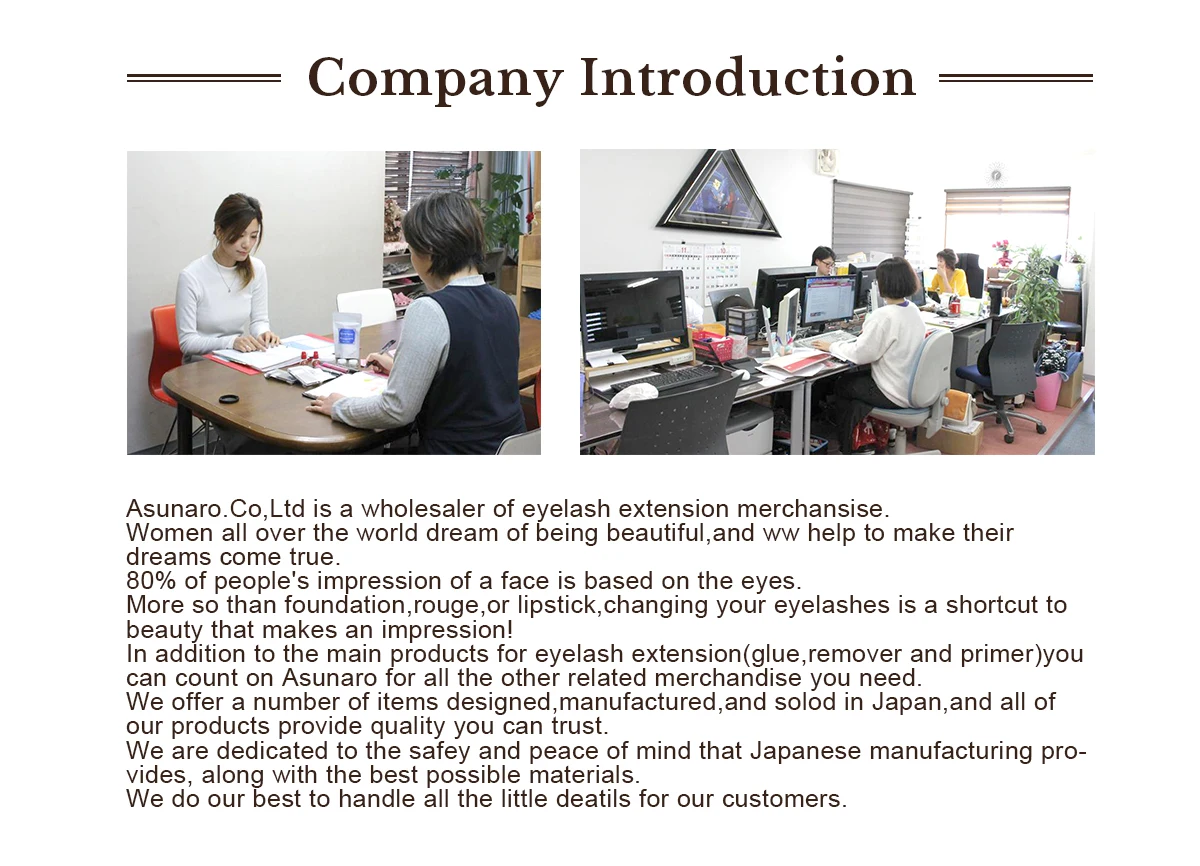 Company Introduction

Asunaro.Co,Ltd is a wholesaler of eyelash extension merchansise.
Women all over the world dream of being beautiful,and ww help to make their dreams come true.
80% of people's impression of a face is based on the eyes.
More so than foundation,rouge,or lipstick,changing your eyelashes is a shortcut to beauty that makes an impression!
In addition to the main products for eyelash extension(glue,remover and primer)you can count on Asunaro for all the other related merchandise you need.
We offer a number of items designed,manufactured,and solod in Japan,and all of our products provide quality you can trust.
We are dedicated to the safey and peace of mind that Japanese manufacturing provides, along with the best possible materials.
We do our best to handle all the little deatils for our customers.